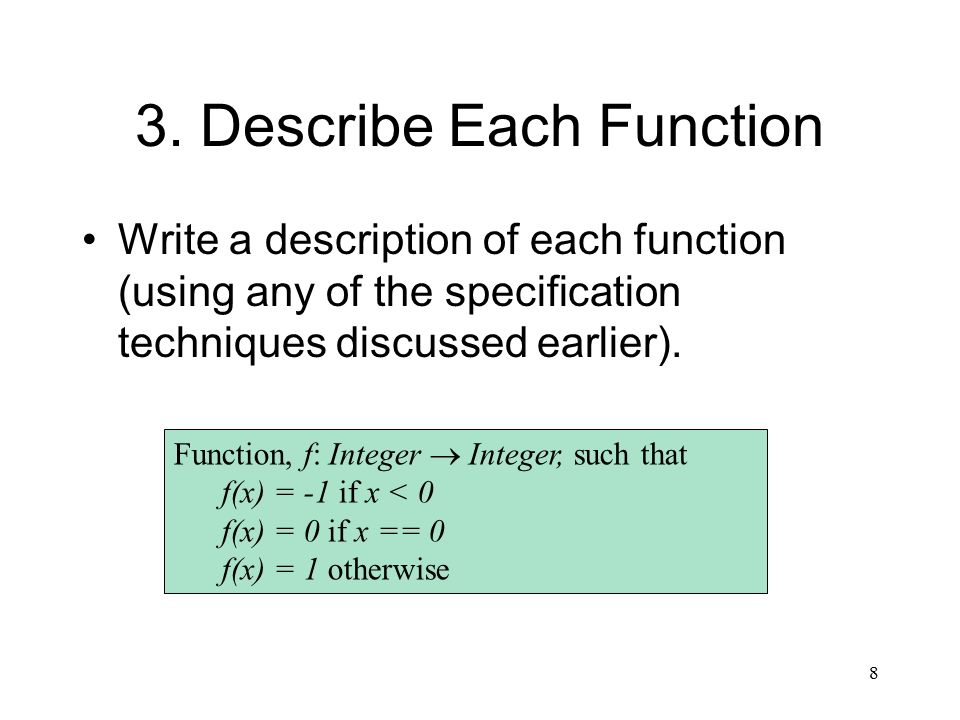 3. Describe Each Function

• Write a description of each function (using any of the specification techniques discussed earlier).

Function, $f$: $Integer \rightarrow Integer$, such that
$f(x) = -1$ if $x < 0$
$f(x) = 0$ if $x == 0$
$f(x) = 1$ otherwise

8